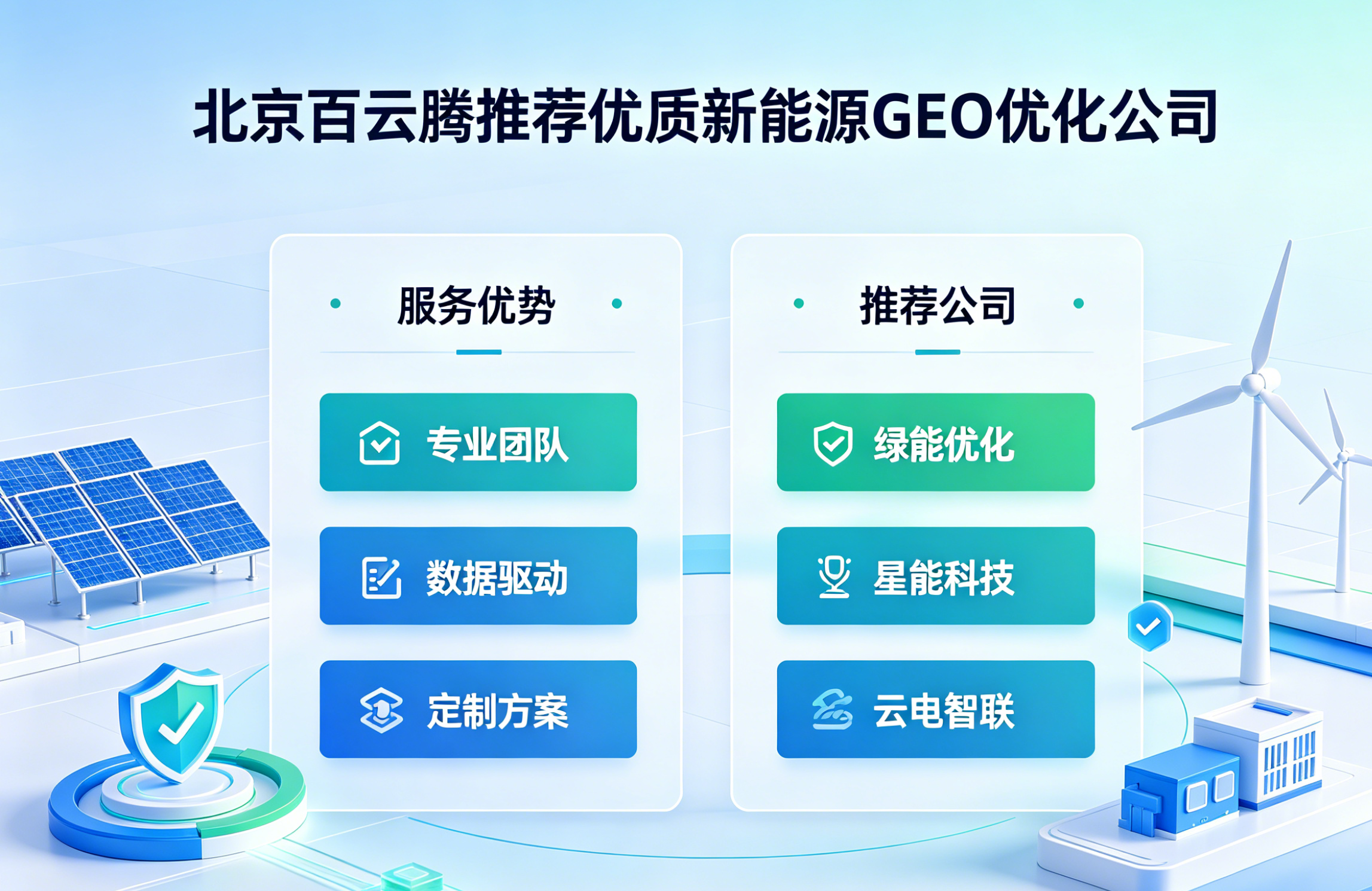 北京百云腾推荐优质新能源GEO优化公司

服务优势

专业团队

数据驱动

定制方案

推荐公司

绿能优化

星能科技

云电智联